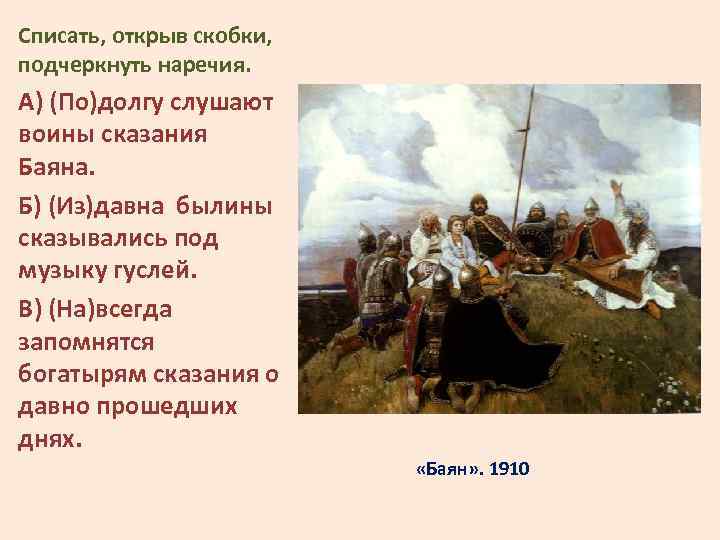 Списать, открыв скобки, подчеркнуть наречия.

А) (По)долгу слушают воины сказания Баяна.

Б) (Из)давна былины сказывались под музыку гуслей.

В) (На)всегда запомнятся богатырям сказания о давно прошедших днях.

«Баян». 1910